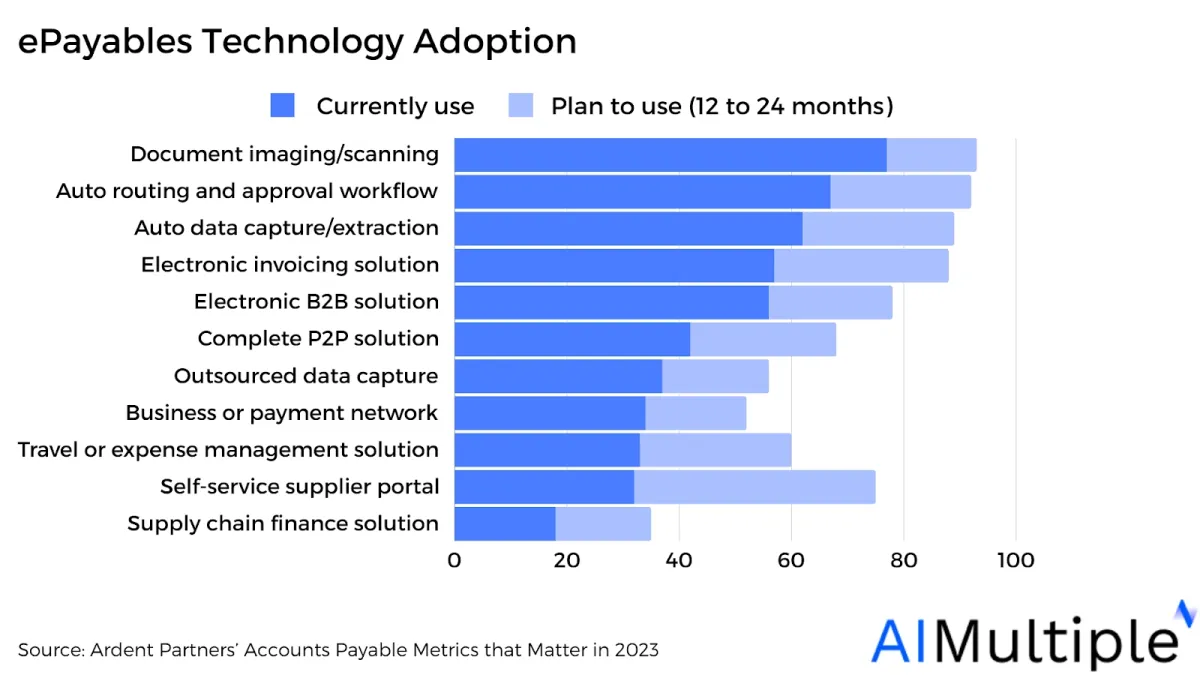 ePayables Technology Adoption

Currently use
Plan to use (12 to 24 months)

Document imaging/scanning
Auto routing and approval workflow
Auto data capture/extraction
Electronic invoicing solution
Electronic B2B solution
Complete P2P solution
Outsourced data capture
Business or payment network
Travel or expense management solution
Self-service supplier portal
Supply chain finance solution

0
20
40
60
80
100

Source: Ardent Partners' Accounts Payable Metrics that Matter in 2023

AIMultiple